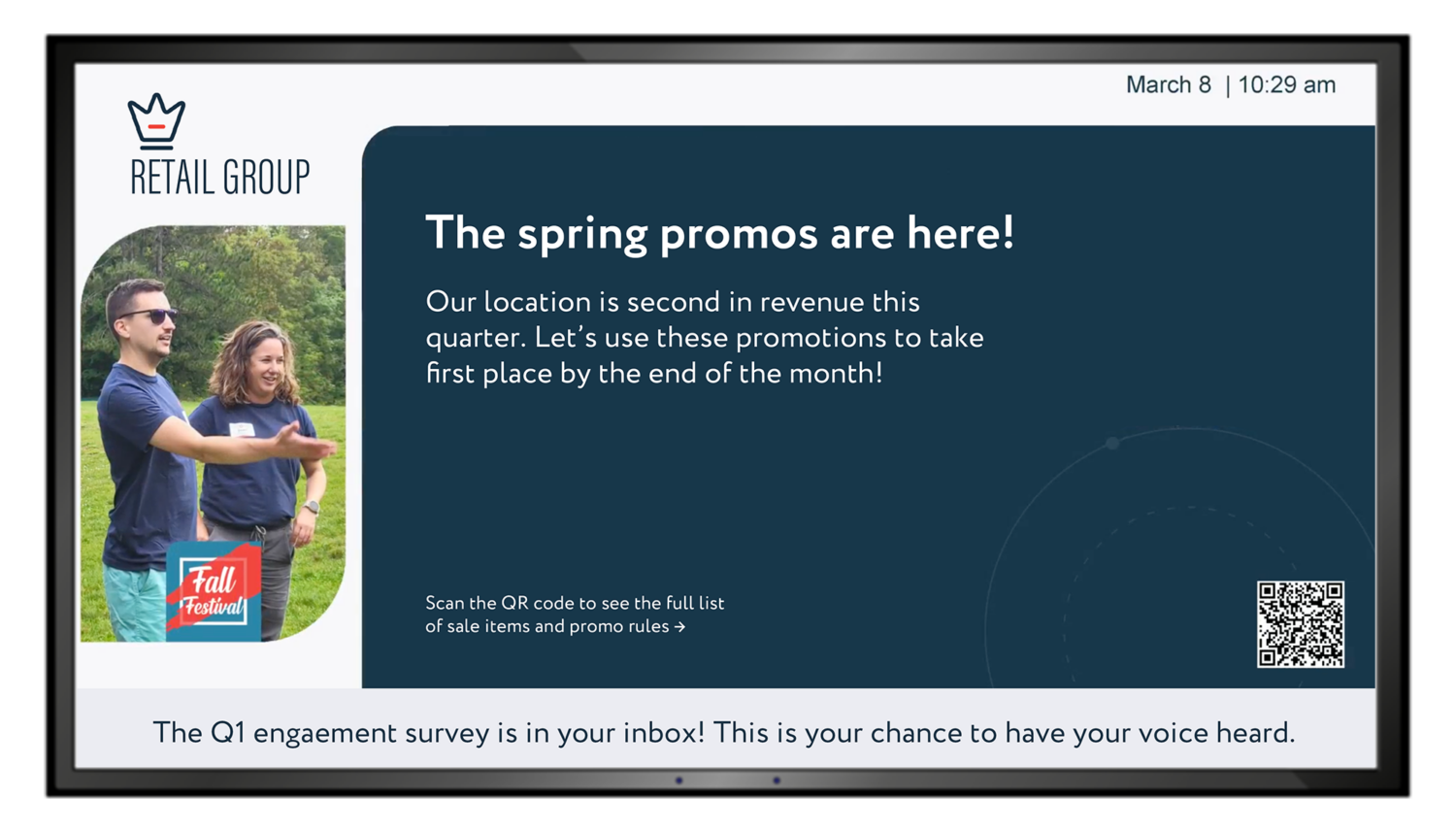 March 8 | 10:29 am

RETAIL GROUP

Fall Festival

The spring promos are here!

Our location is second in revenue this quarter. Let's use these promotions to take first place by the end of the month!

Scan the QR code to see the full list of sale items and promo rules →

The Q1 engaement survey is in your inbox! This is your chance to have your voice heard.